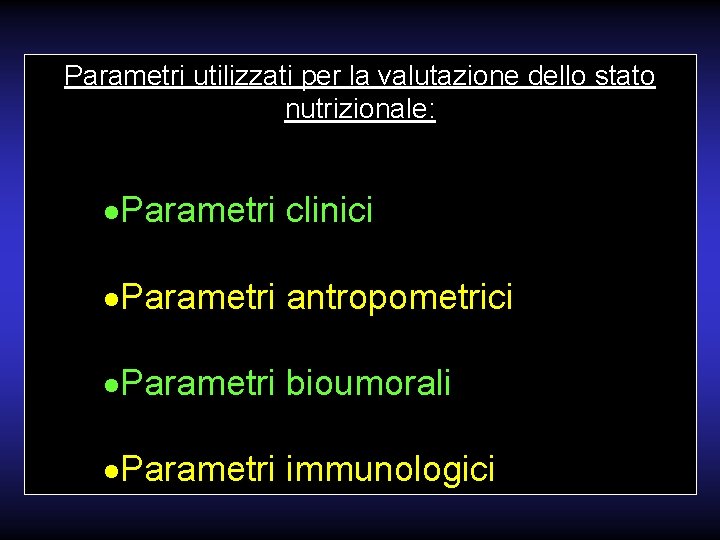 Parametri utilizzati per la valutazione dello stato nutrizionale:

•Parametri clinici

•Parametri antropometrici

•Parametri bioumorali

•Parametri immunologici